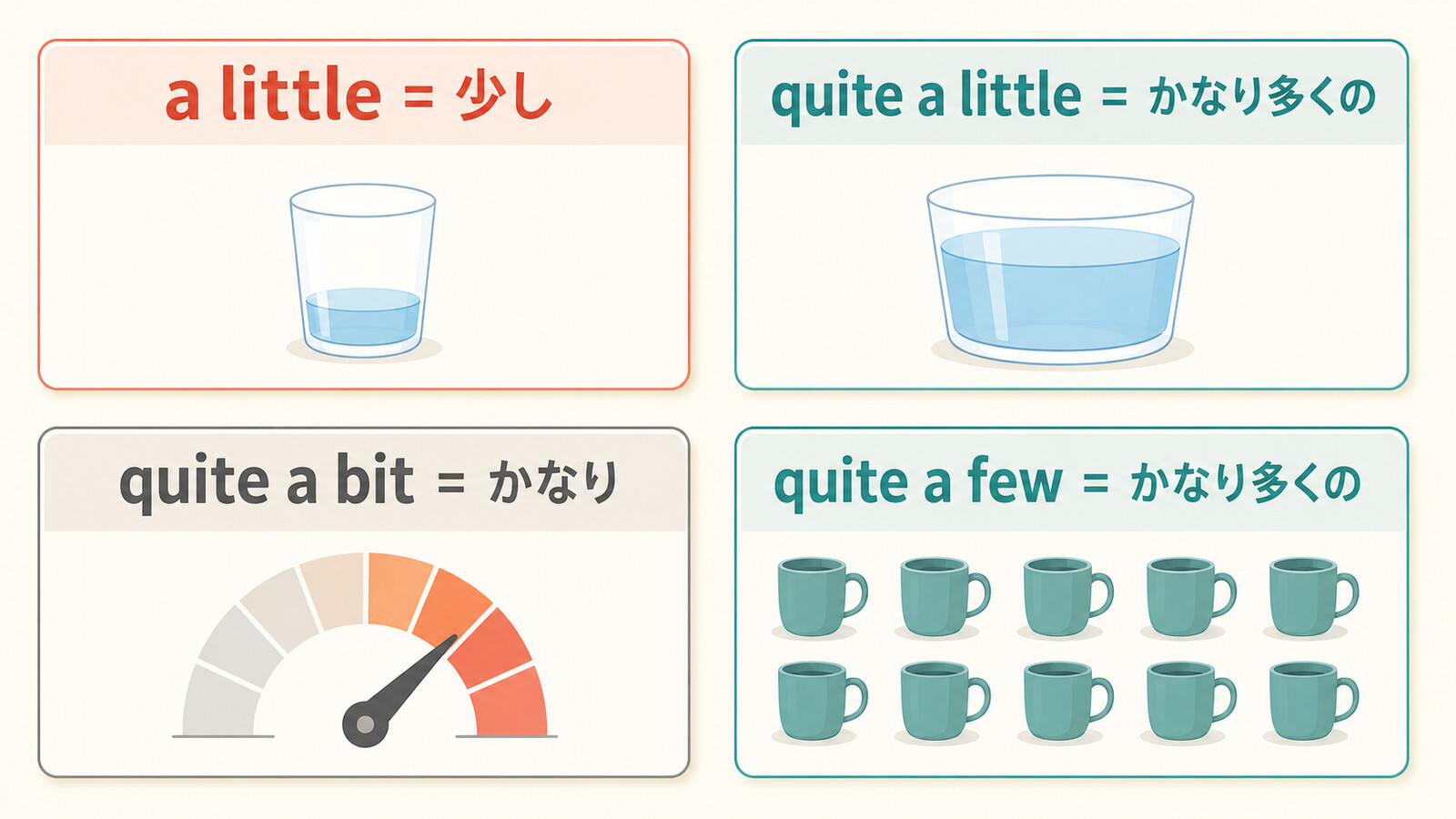 a little = 少し

quite a little = かなり多くの

quite a bit = かなり

quite a few = かなり多くの